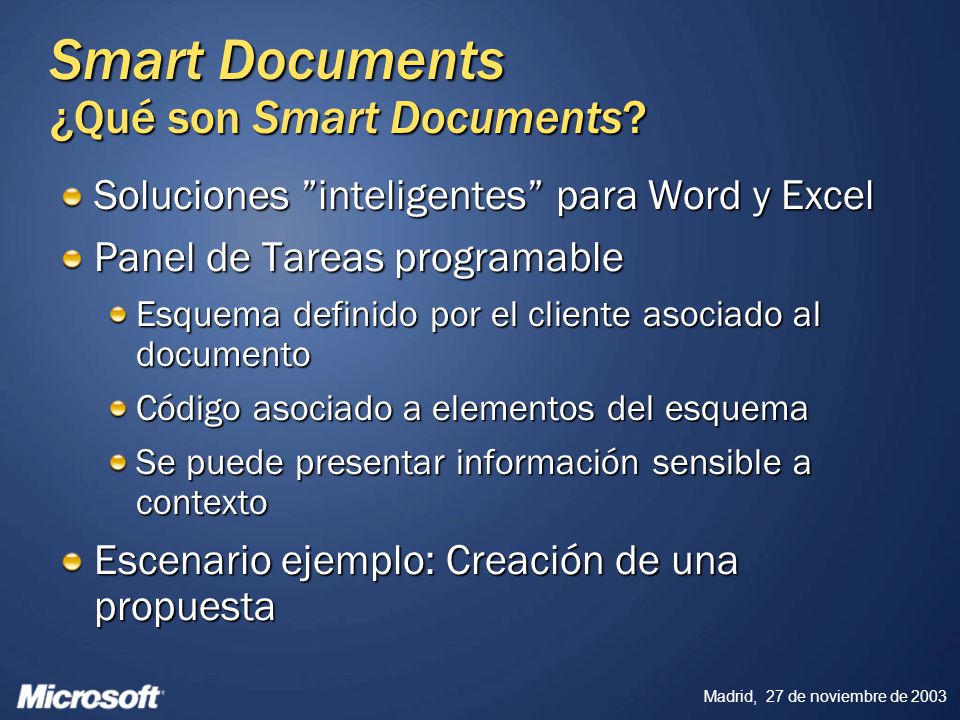 Smart Documents
¿Qué son Smart Documents?

Soluciones ”inteligentes” para Word y Excel

Panel de Tareas programable

Esquema definido por el cliente asociado al documento

Código asociado a elementos del esquema

Se puede presentar información sensible a contexto

Escenario ejemplo: Creación de una propuesta

Microsoft

Madrid, 27 de noviembre de 2003